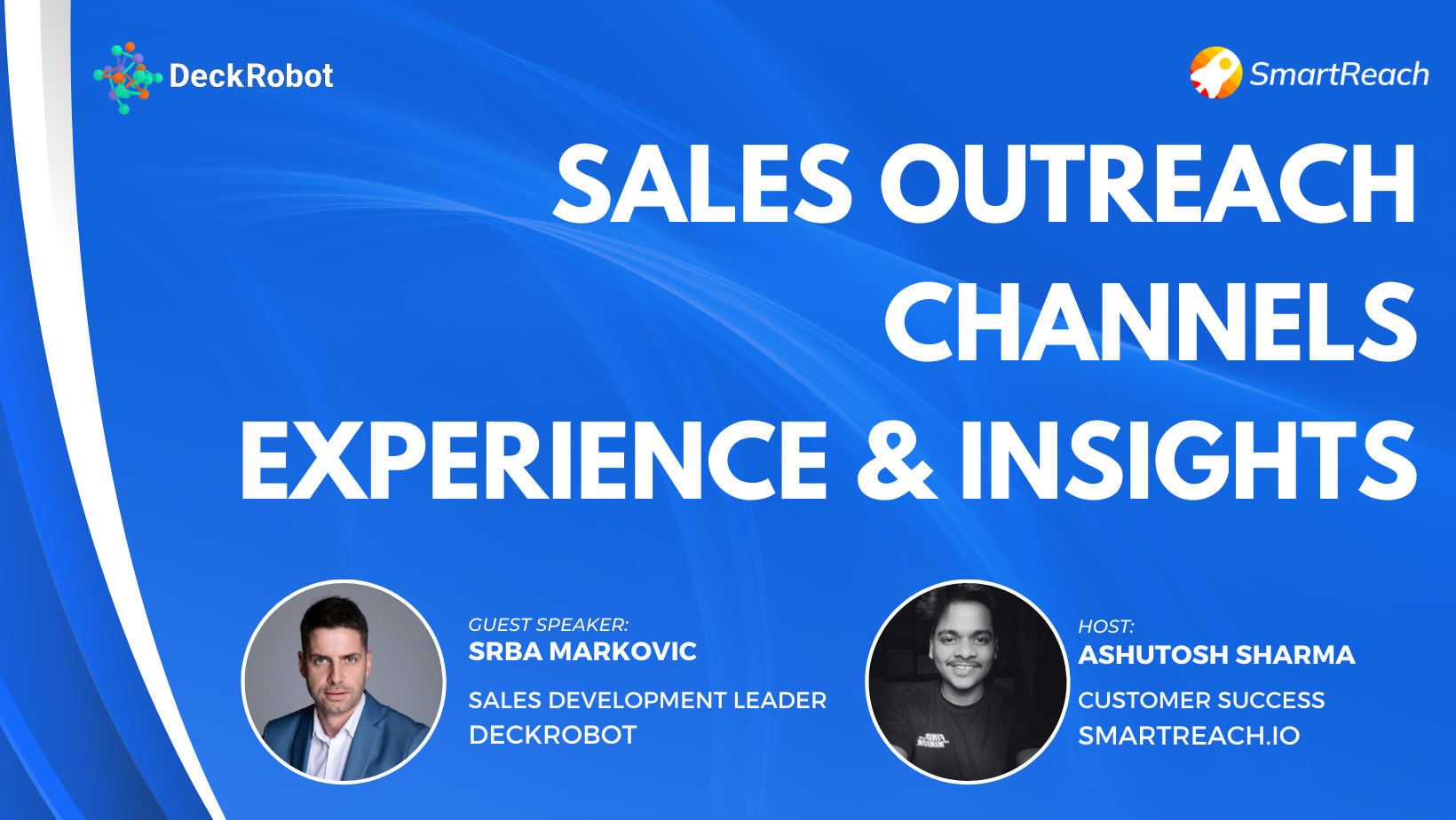 DeckRobot

SmartReach

SALES OUTREACH CHANNELS EXPERIENCE & INSIGHTS

GUEST SPEAKER:
SRBA MARKOVIC
SALES DEVELOPMENT LEADER
DECKROBOT

HOST:
ASHUTOSH SHARMA
CUSTOMER SUCCESS
SMARTREACH.IO